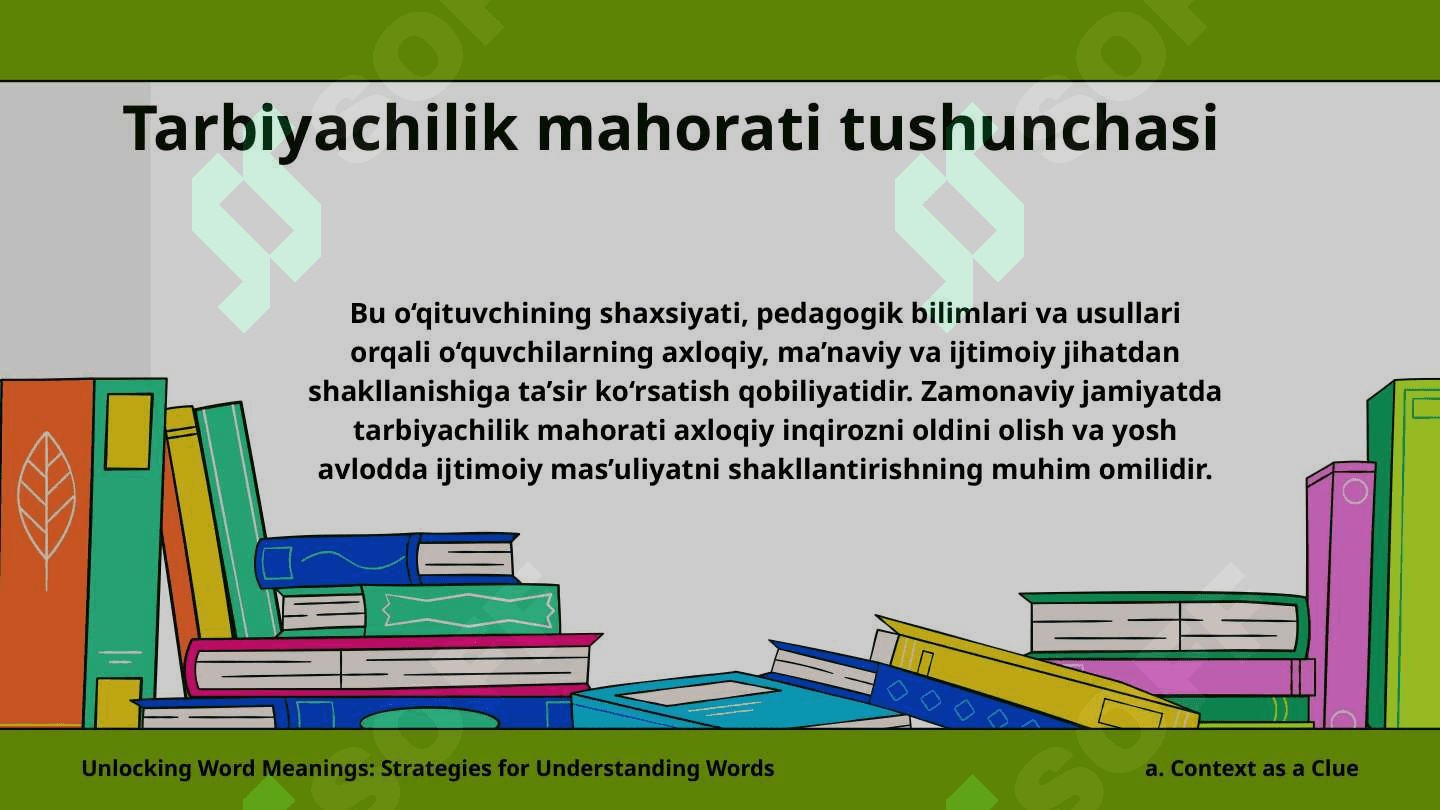 Tarbiyachilik mahorati tushunchasi

Bu o‘qituvchining shaxsiyati, pedagogik bilimlari va usullari orqali o‘quvchilarning axloqiy, ma’naviy va ijtimoiy jihatdan shakllanishiga ta’sir ko‘rsatish qobiliyatidir. Zamonaviy jamiyatda tarbiyachilik mahorati axloqiy inqirozni oldini olish va yosh avlodda ijtimoiy mas’uliyatni shakllantirishning muhim omilidir.

Unlocking Word Meanings: Strategies for Understanding Words

a. Context as a Clue